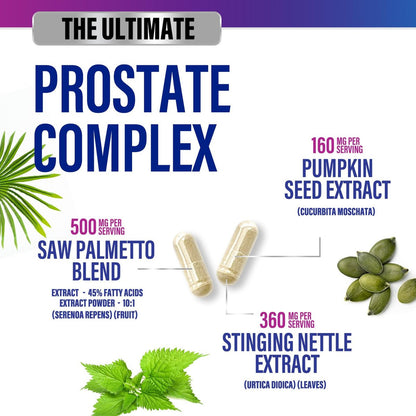 THE ULTIMATE

PROSTATE COMPLEX

160 MG PER SERVING
PUMPKIN SEED EXTRACT
(CUCURBITA MOSCHATA)

500 MG PER SERVING
SAW PALMETTO BLEND
EXTRACT - 45% FATTY ACIDS
EXTRACT POWDER - 10:1
(SERENOA REPENS) (FRUIT)

360 MG PER SERVING
STINGING NETTLE EXTRACT
(URTICA DIOICA) (LEAVES)